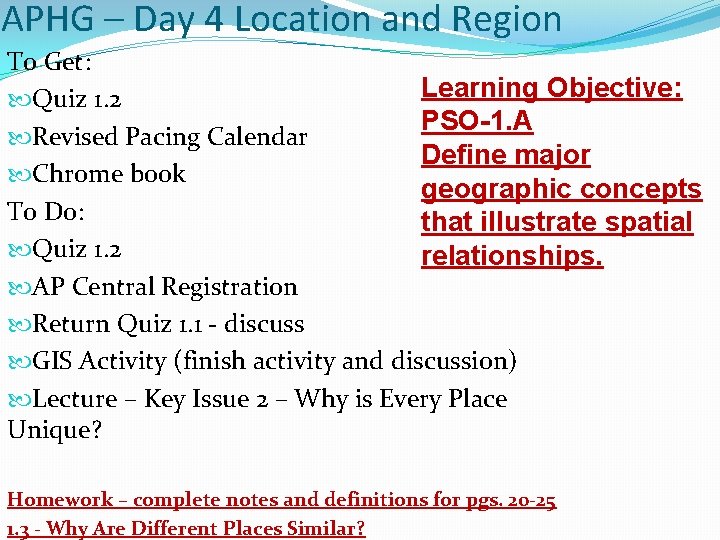 APHG – Day 4 Location and Region

To Get:
Quiz 1.2
Revised Pacing Calendar
Chrome book
To Do:
Quiz 1.2
AP Central Registration
Return Quiz 1.1 - discuss
GIS Activity (finish activity and discussion)
Lecture – Key Issue 2 – Why is Every Place Unique?

Learning Objective: PSO-1.A
Define major geographic concepts that illustrate spatial relationships.

Homework – complete notes and definitions for pgs. 20-25
1.3 - Why Are Different Places Similar?